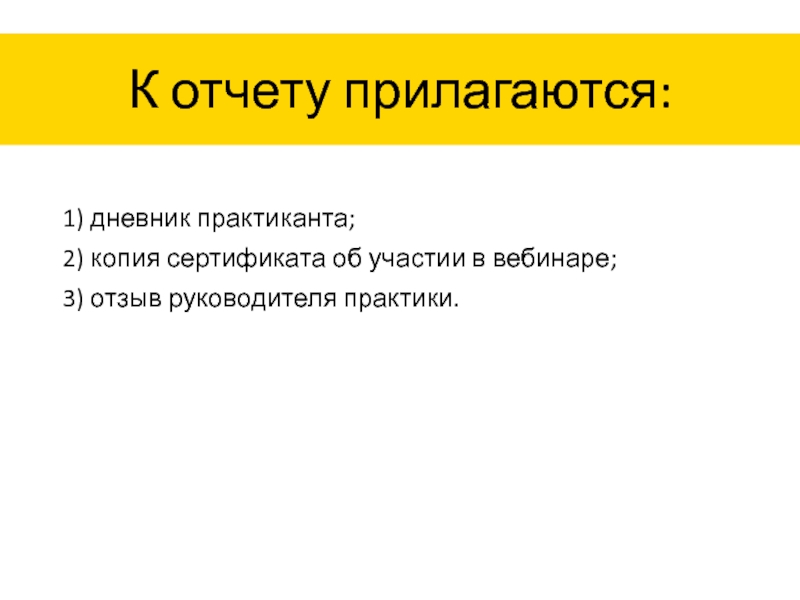 К отчету прилагаются:

1) дневник практиканта;
2) копия сертификата об участии в вебинаре;
3) отзыв руководителя практики.